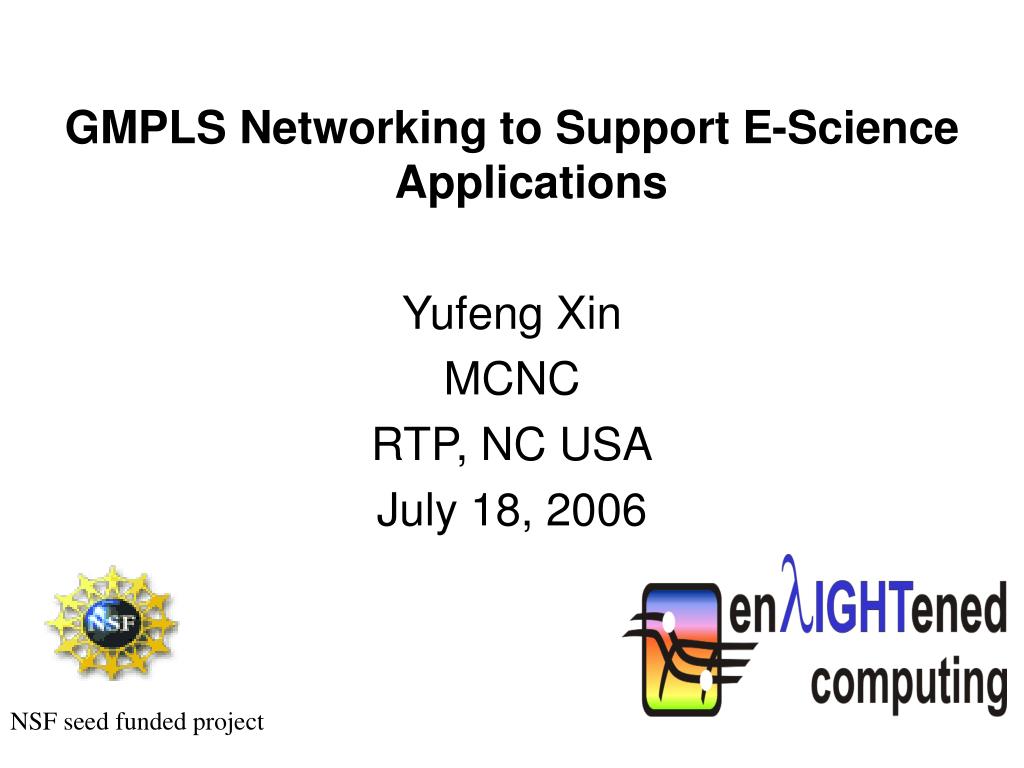 GMPLS Networking to Support E-Science Applications

Yufeng Xin
MCNC
RTP, NC USA
July 18, 2006

NSF

NSF seed funded project

en$\lambda$IGHTened computing